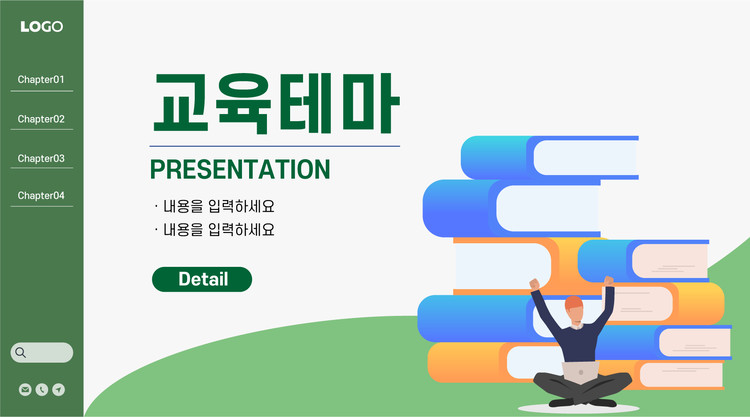 LOGO

Chapter01

Chapter02

Chapter03

Chapter04

교육테마

PRESENTATION

· 내용을 입력하세요
· 내용을 입력하세요

Detail